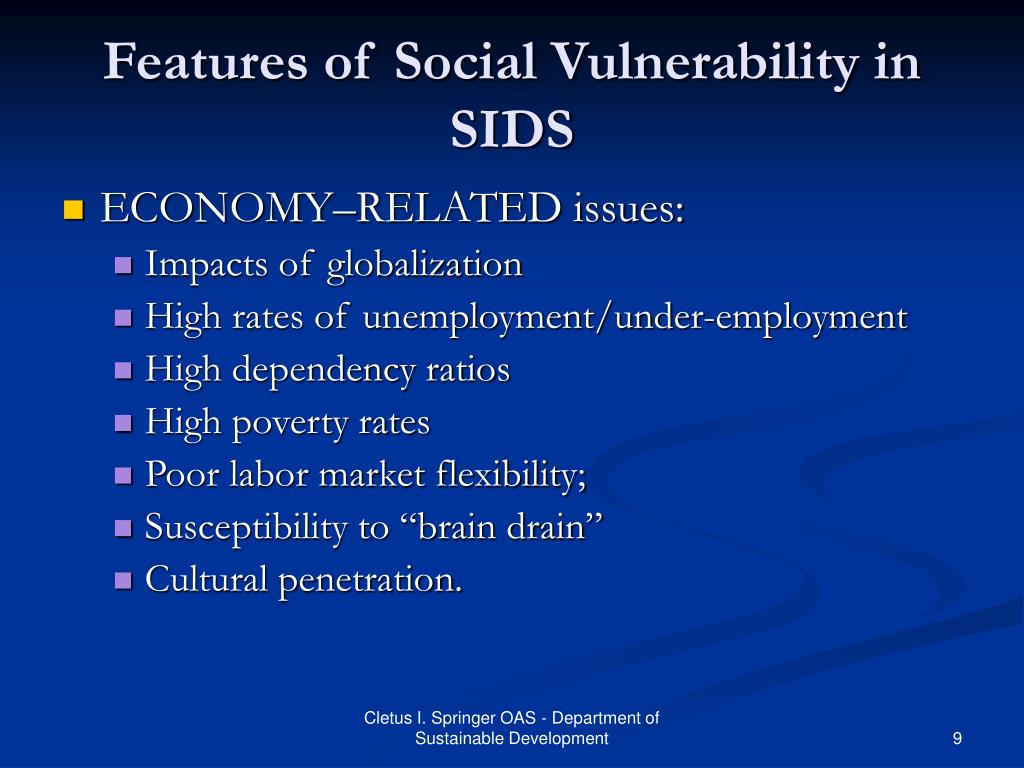 Features of Social Vulnerability in SIDS

ECONOMY–RELATED issues:

Impacts of globalization

High rates of unemployment/under-employment

High dependency ratios

High poverty rates

Poor labor market flexibility;

Susceptibility to “brain drain”

Cultural penetration.

Cletus I. Springer OAS - Department of Sustainable Development

9